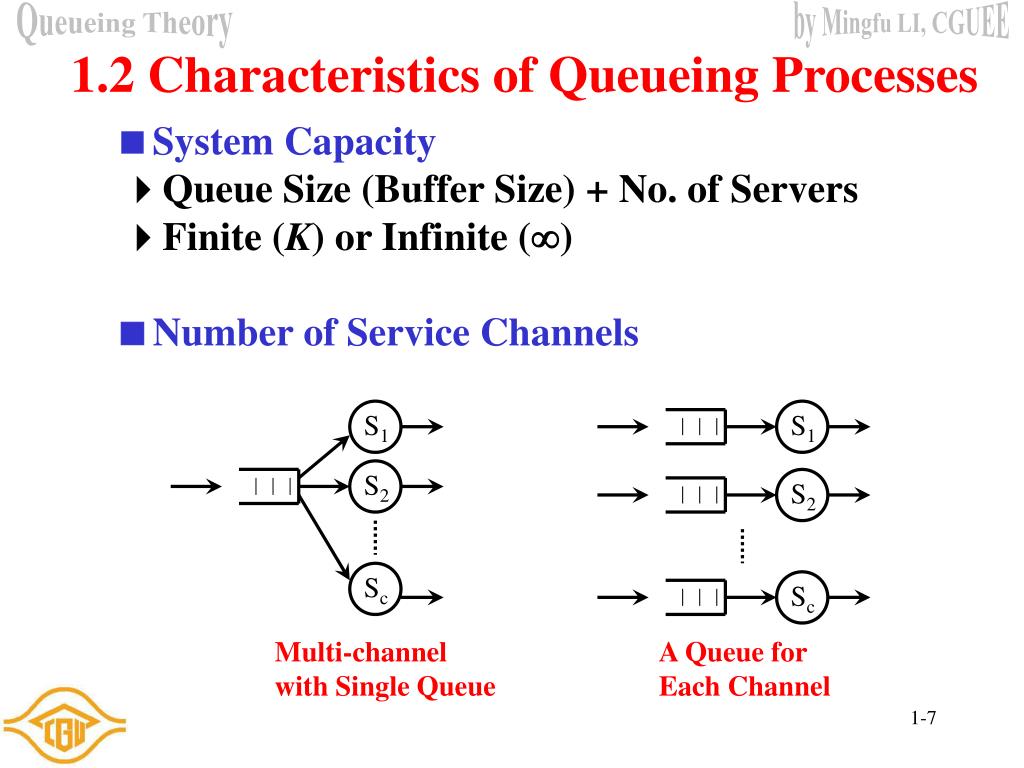 Queueing Theory

by Mingfu LI, CGUEE

1.2 Characteristics of Queueing Processes

■ System Capacity

▸ Queue Size (Buffer Size) + No. of Servers

▸ Finite ($K$) or Infinite ($\infty$)

■ Number of Service Channels

$S_1$

$S_2$

$S_c$

Multi-channel with Single Queue

$S_1$

$S_2$

$S_c$

A Queue for Each Channel

CGU

1-7